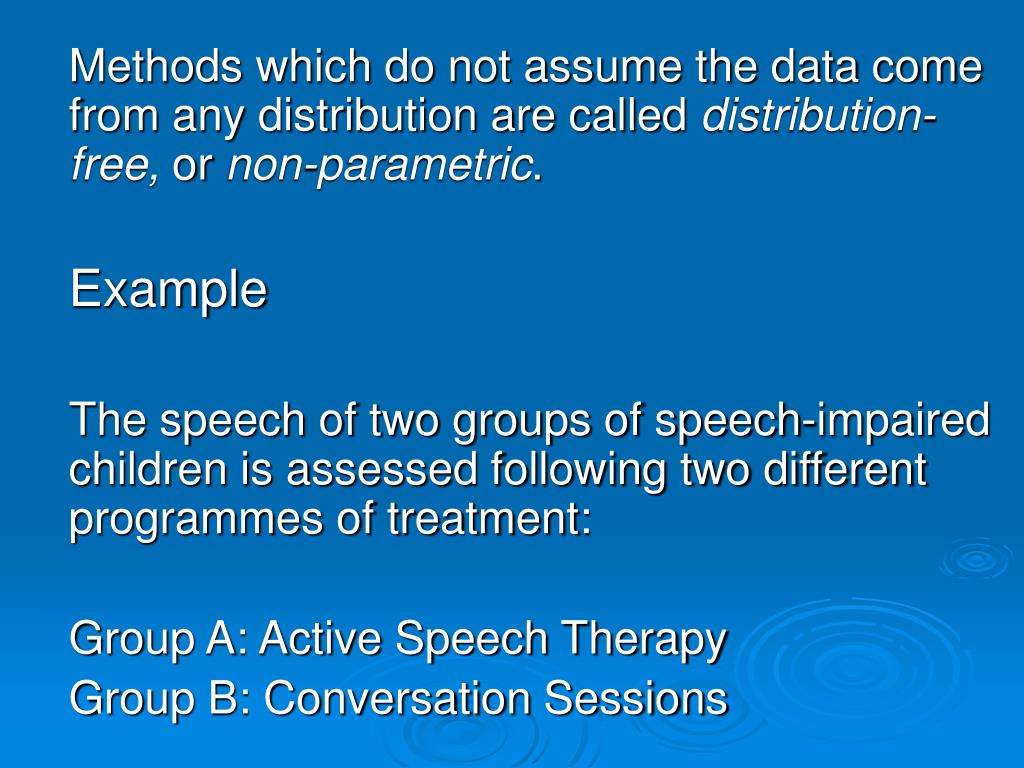 Methods which do not assume the data come from any distribution are called distribution-free, or non-parametric.

Example

The speech of two groups of speech-impaired children is assessed following two different programmes of treatment:

Group A: Active Speech Therapy
Group B: Conversation Sessions